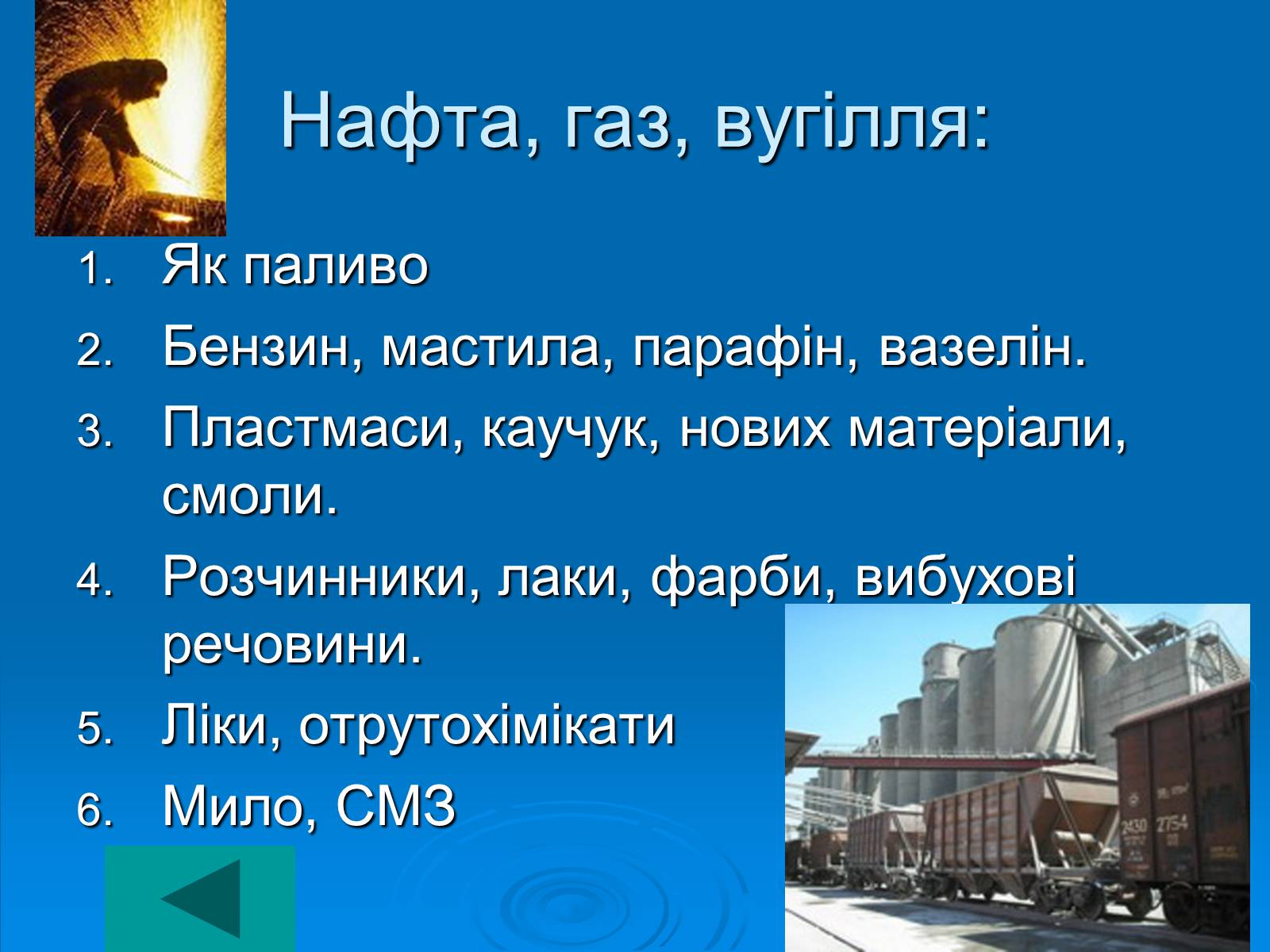 Нафта, газ, вугілля:

1. Як паливо
2. Бензин, мастила, парафін, вазелін.
3. Пластмаси, каучук, нових матеріали, смоли.
4. Розчинники, лаки, фарби, вибухові речовини.
5. Ліки, отрутохімікати
6. Мило, СМЗ

2430 2754